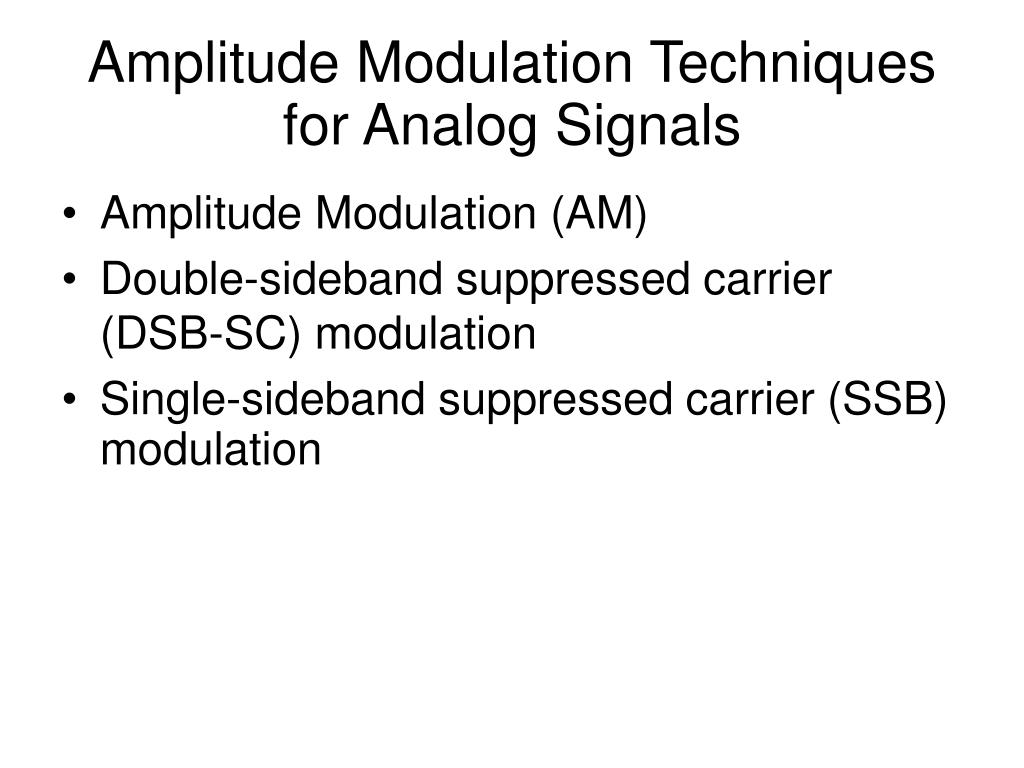 Amplitude Modulation Techniques for Analog Signals

• Amplitude Modulation (AM)
• Double-sideband suppressed carrier (DSB-SC) modulation
• Single-sideband suppressed carrier (SSB) modulation